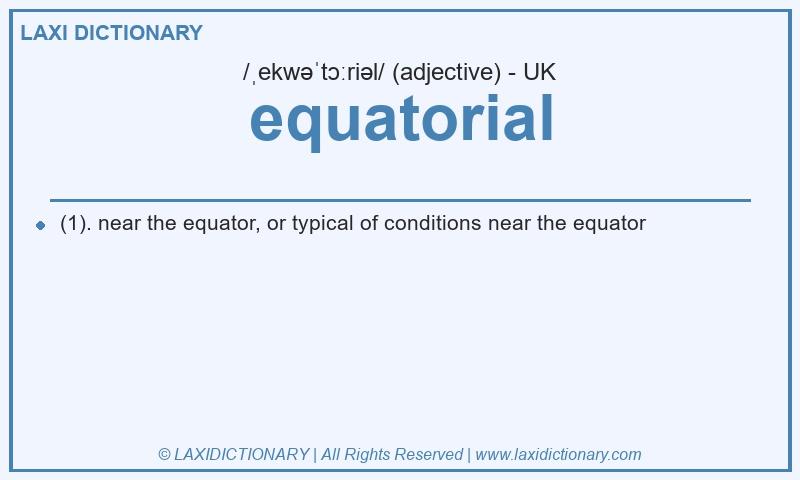 LAXI DICTIONARY

/ˌekwəˈtɔːriəl/ (adjective) - UK

equatorial

(1). near the equator, or typical of conditions near the equator

© LAXIDICTIONARY | All Rights Reserved | www.laxidictionary.com